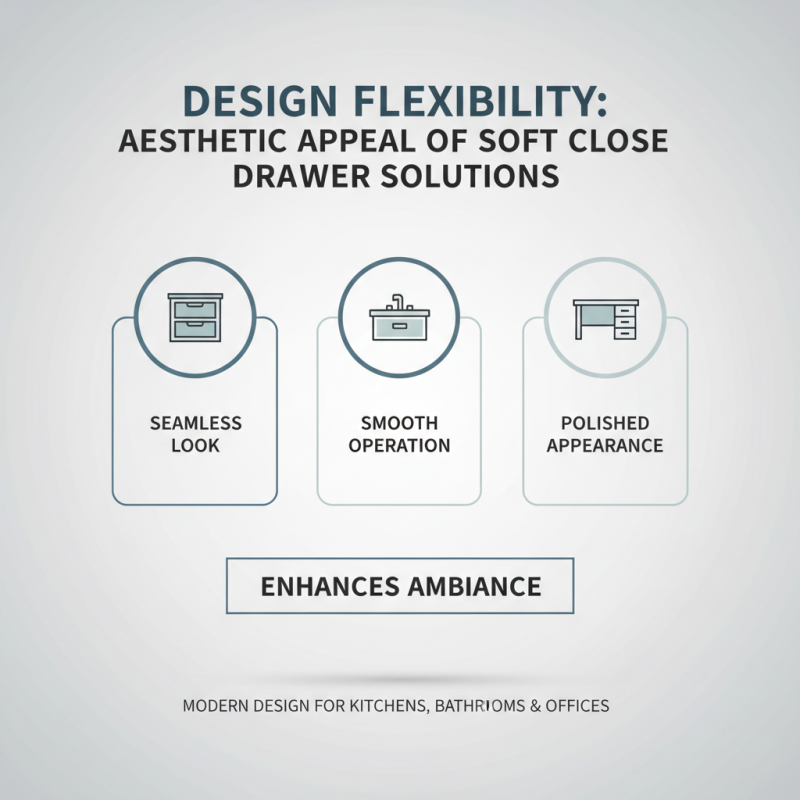 DESIGN FLEXIBILITY:
AESTHETIC APPEAL OF SOFT CLOSE DRAWER SOLUTIONS

SEAMLESS LOOK

SMOOTH OPERATION

POLISHED APPEARANCE

ENHANCES AMBIANCE

MODERN DESIGN FOR KITCHENS, BATHRIOMS & OFFICES